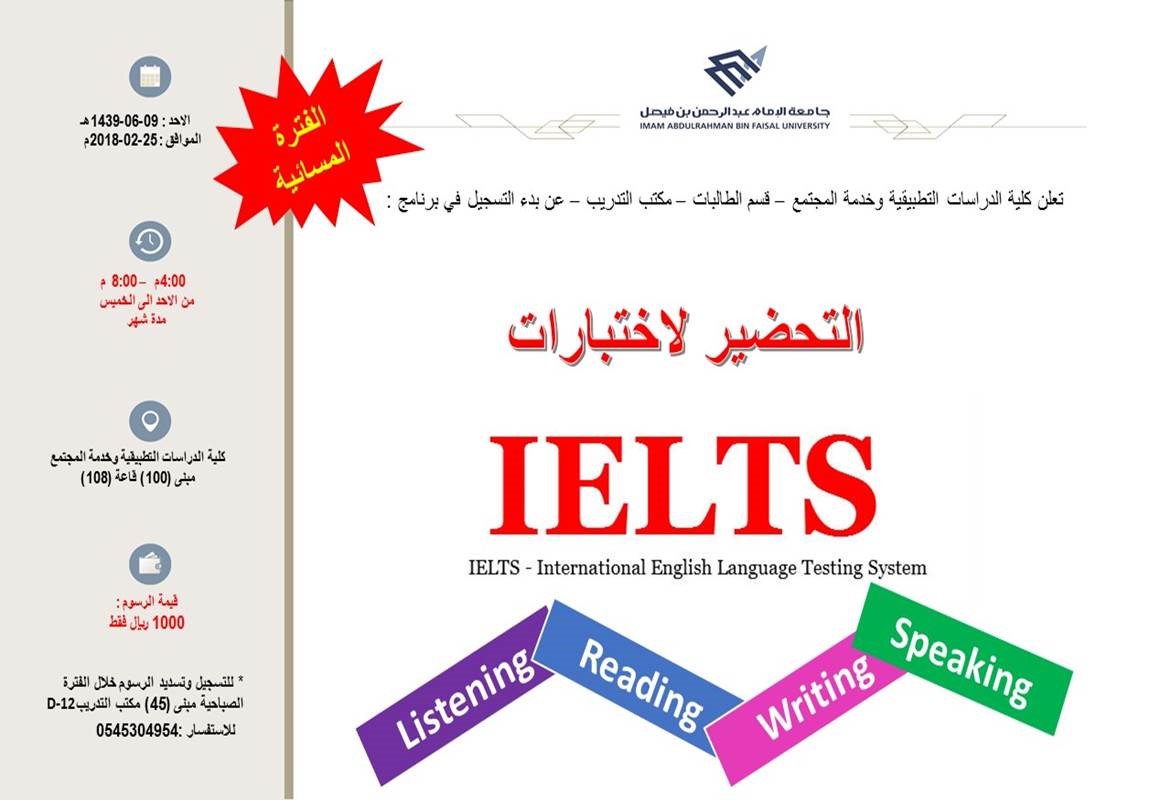 جامعة الإمام عبدالرحمن بن فيصل
IMAM ABDULRAHMAN BIN FAISAL UNIVERSITY

الفترة المسائية

تعلن كلية الدراسات التطبيقية وخدمة المجتمع – قسم الطالبات – مكتب التدريب – عن بدء التسجيل في برنامج :

التحضير لاختبارات

IELTS

IELTS - International English Language Testing System

Listening Reading Writing Speaking

الاحد : 09-06-1439هـ
الموافق : 25-02-2018م

4:00م – 8:00 م
من الاحد الى الخميس
مدة شهر

كلية الدراسات التطبيقية وخدمة المجتمع
مبنى (100) قاعة (108)

قيمة الرسوم :
1000 ريال فقط

* للتسجيل وتسديد الرسوم خلال الفترة الصباحية مبنى (45) مكتب التدريب D-12
للاستفسار :0545304954